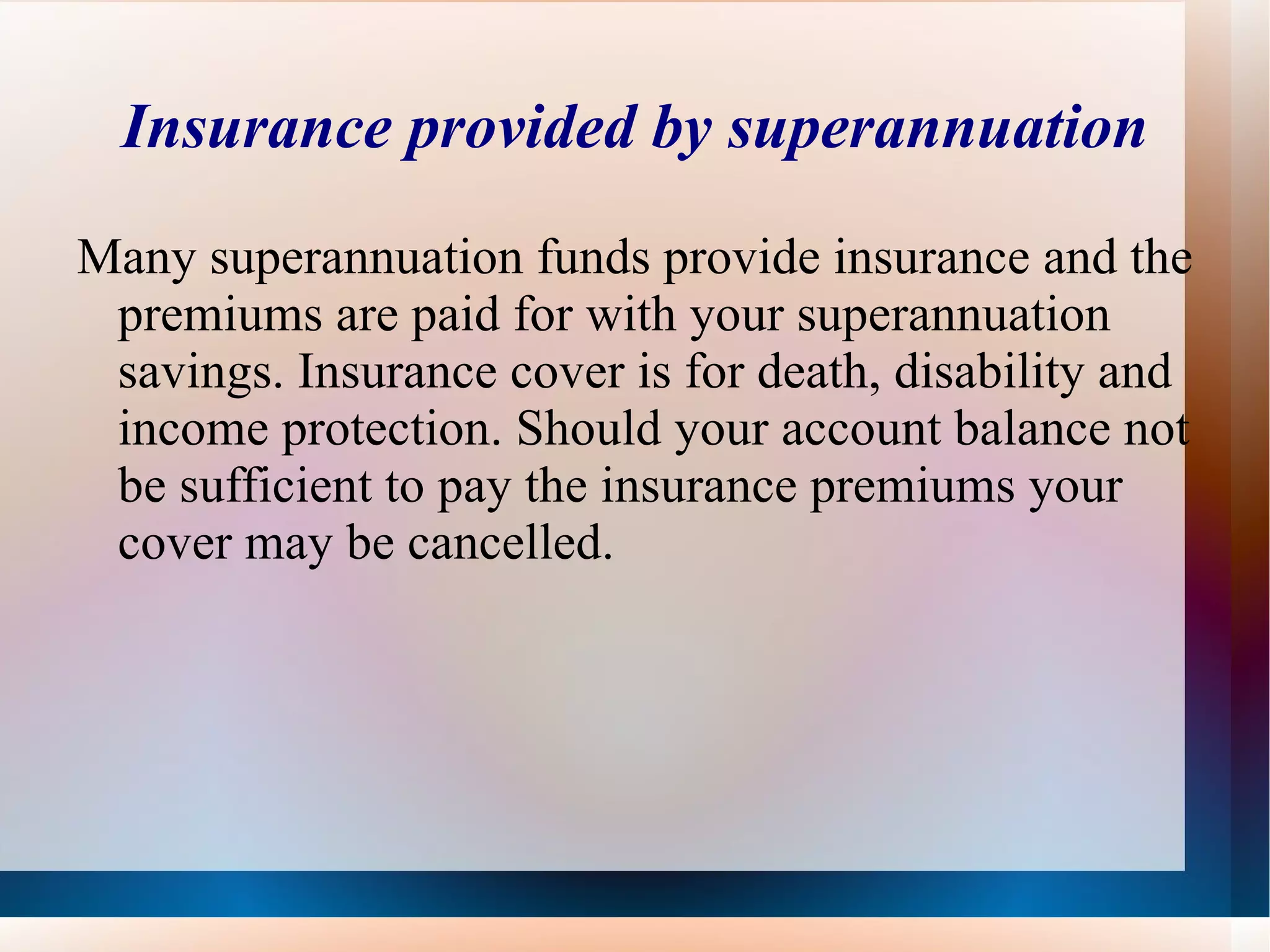 Insurance provided by superannuation

Many superannuation funds provide insurance and the premiums are paid for with your superannuation savings. Insurance cover is for death, disability and income protection. Should your account balance not be sufficient to pay the insurance premiums your cover may be cancelled.